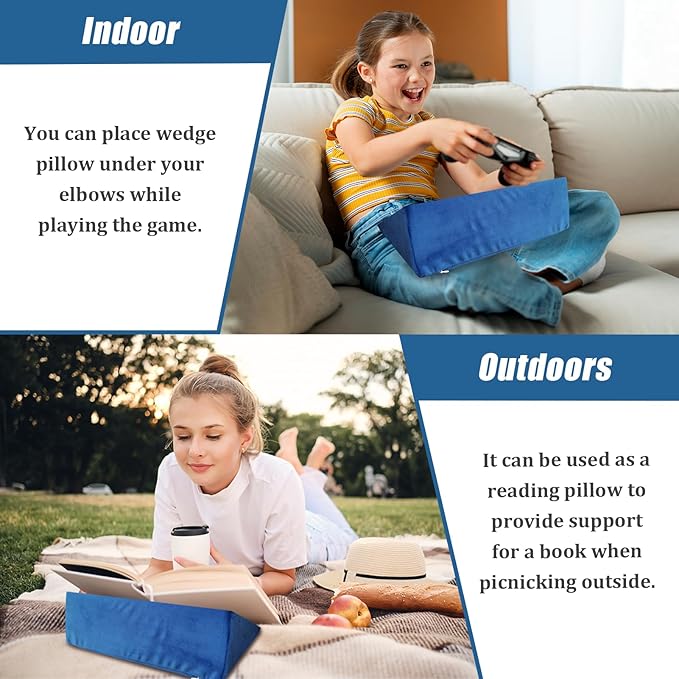 Indoor

You can place wedge pillow under your elbows while playing the game.

Outdoors

It can be used as a reading pillow to provide support for a book when picnicking outside.